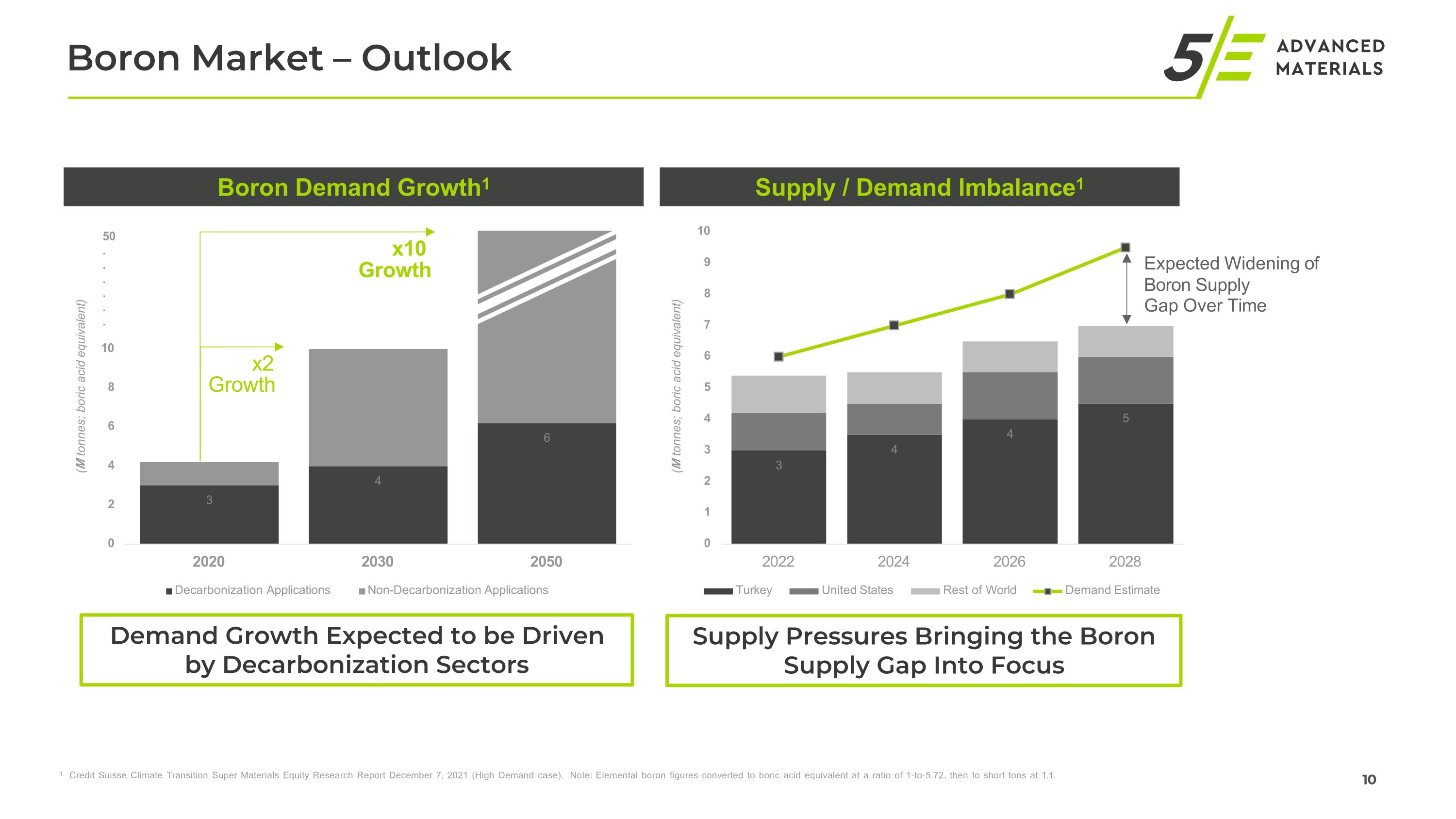 Boron Market – Outlook

5E ADVANCED MATERIALS

Boron Demand Growth$^{1}$

(M tonnes; boric acid equivalent)

50

10

8

6

4

2

0

x10 Growth

x2 Growth

3

4

6

2020

2030

2050

■ Decarbonization Applications ■ Non-Decarbonization Applications

Demand Growth Expected to be Driven by Decarbonization Sectors

Supply / Demand Imbalance$^{1}$

(M tonnes; boric acid equivalent)

10

9

8

7

6

5

4

3

2

1

0

Expected Widening of Boron Supply Gap Over Time

3

4

4

5

2022

2024

2026

2028

Turkey United States Rest of World Demand Estimate

Supply Pressures Bringing the Boron Supply Gap Into Focus

$^{1}$ Credit Suisse Climate Transition Super Materials Equity Research Report December 7, 2021 (High Demand case). Note: Elemental boron figures converted to boric acid equivalent at a ratio of 1-to-5.72, then to short tons at 1.1.

10